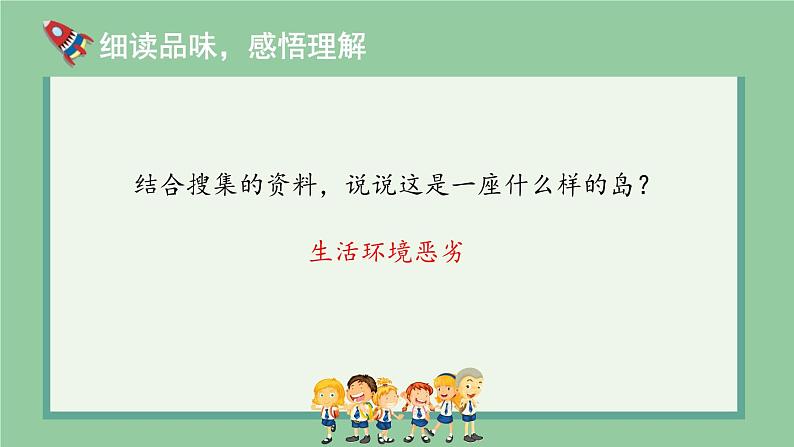 细读品味，感悟理解

结合搜集的资料，说说这是一座什么样的岛？

生活环境恶劣